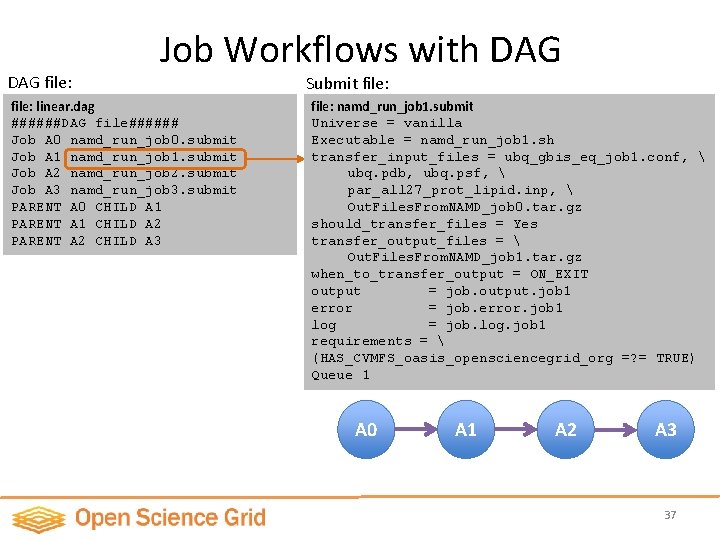 Job Workflows with DAG

DAG file:

file: linear.dag
######DAG file######
Job A0 namd_run_job0.submit
Job A1 namd_run_job1.submit
Job A2 namd_run_job2.submit
Job A3 namd_run_job3.submit
PARENT A0 CHILD A1
PARENT A1 CHILD A2
PARENT A2 CHILD A3

Submit file:

file: namd_run_job1.submit
Universe = vanilla
Executable = namd_run_job1.sh
transfer_input_files = ubq_gbis_eq_job1.conf, \
ubq.pdb, ubq.psf, \
par_all27_prot_lipid.inp, \
OutFilesFromNAMD_job0.tar.gz
should_transfer_files = Yes
transfer_output_files = \
OutFilesFromNAMD_job1.tar.gz
when_to_transfer_output = ON_EXIT
output = job.output.job1
error = job.error.job1
log = job.log.job1
requirements = \
(HAS_CVMFS_oasis_opensciencegrid_org =?= TRUE)
Queue 1

A0
A1
A2
A3

Open Science Grid

37